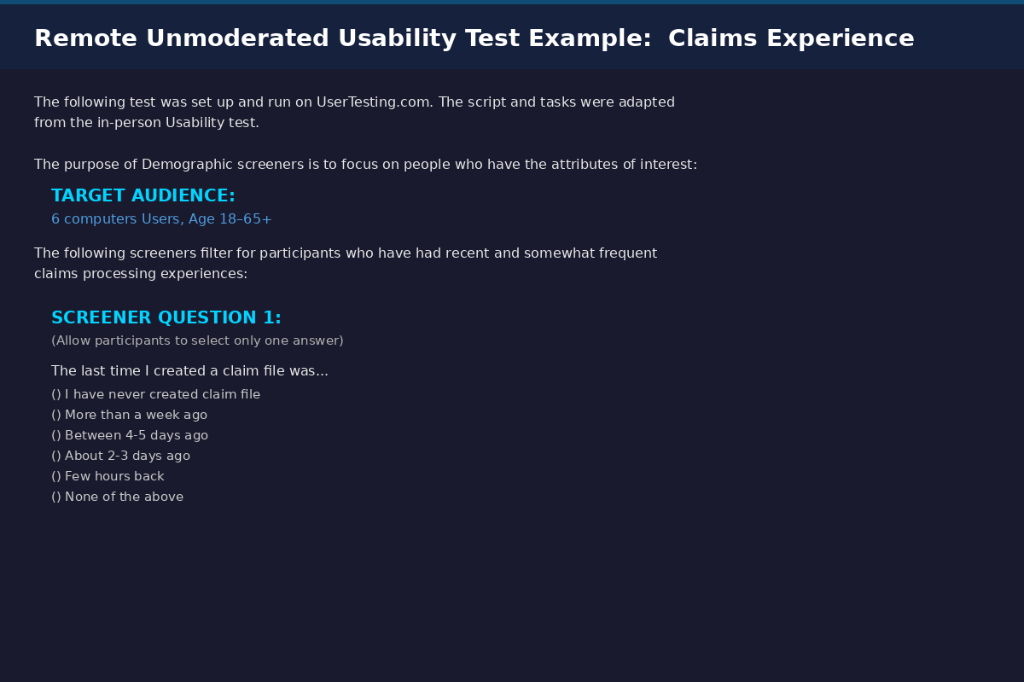 Remote Unmoderated Usability Test Example: Claims Experience

The following test was set up and run on UserTesting.com. The script and tasks were adapted from the in-person Usability test.

The purpose of Demographic screeners is to focus on people who have the attributes of interest:

TARGET AUDIENCE:
6 computers Users, Age 18–65+

The following screeners filter for participants who have had recent and somewhat frequent claims processing experiences:

SCREENER QUESTION 1:
(Allow participants to select only one answer)

The last time I created a claim file was...
() I have never created claim file
() More than a week ago
() Between 4-5 days ago
() About 2-3 days ago
() Few hours back
() None of the above